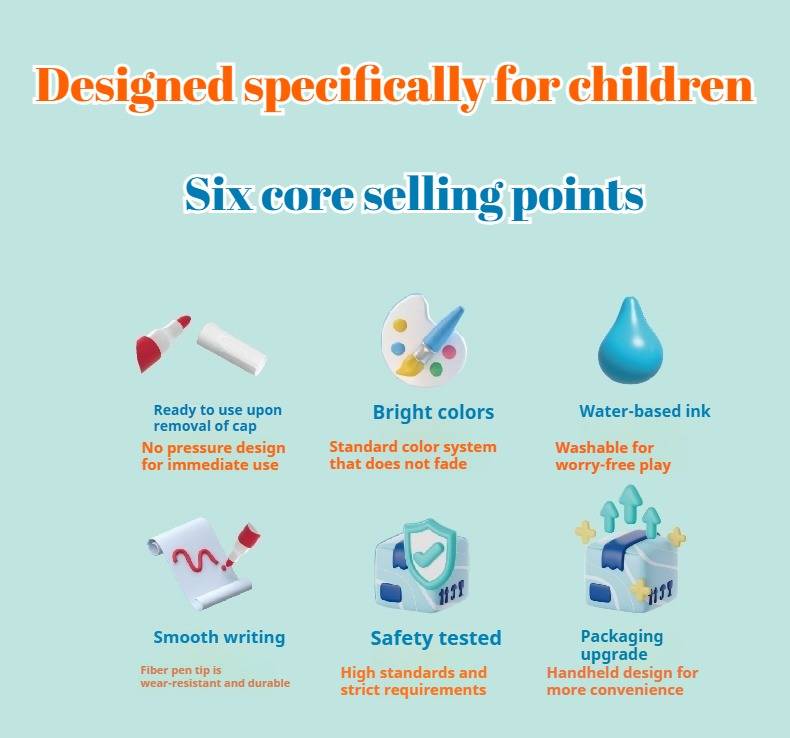 Designed specifically for children

Six core selling points

Ready to use upon removal of cap
No pressure design for immediate use

Bright colors
Standard color system that does not fade

Water-based ink
Washable for worry-free play

Smooth writing
Fiber pen tip is wear-resistant and durable

Safety tested
High standards and strict requirements

Packaging upgrade
Handheld design for more convenience